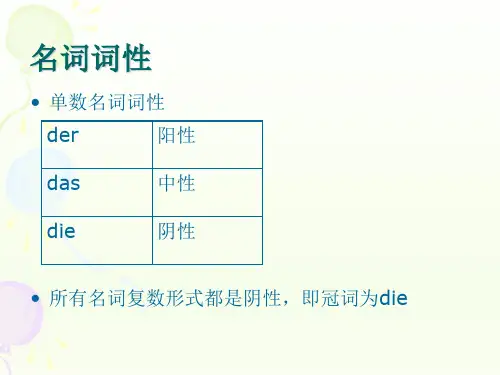 名词词性

• 单数名词词性

| der | 阳性 |
|---|---|
| das | 中性 |
| die | 阴性 |

• 所有名词复数形式都是阴性，即冠词为die